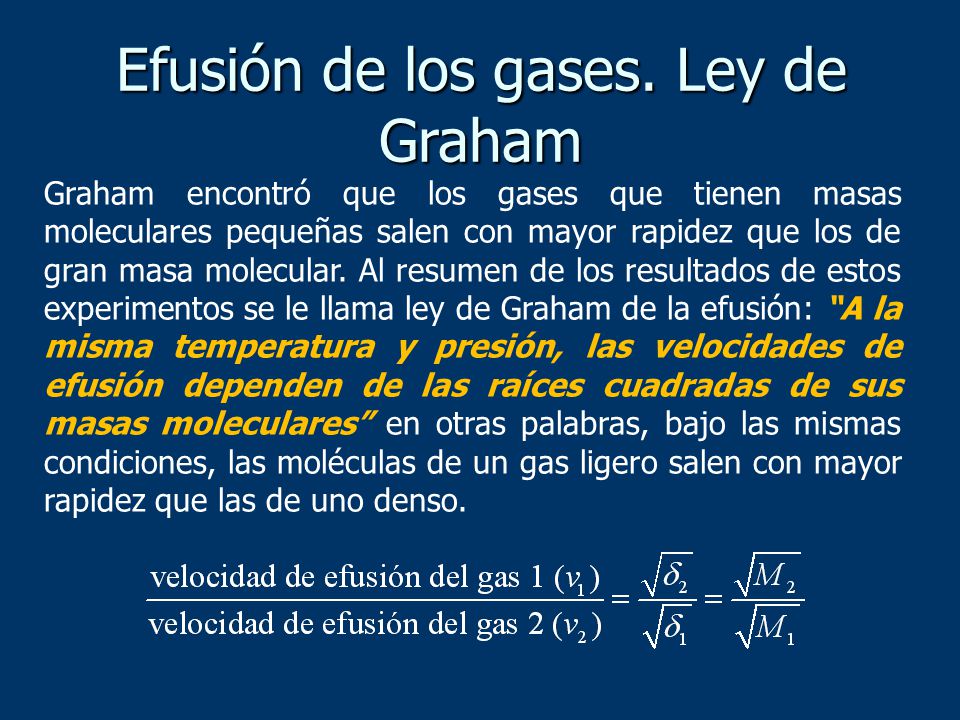 Efusión de los gases. Ley de Graham

Graham encontró que los gases que tienen masas moleculares pequeñas salen con mayor rapidez que los de gran masa molecular. Al resumen de los resultados de estos experimentos se le llama ley de Graham de la efusión: "A la misma temperatura y presión, las velocidades de efusión dependen de las raíces cuadradas de sus masas moleculares" en otras palabras, bajo las mismas condiciones, las moléculas de un gas ligero salen con mayor rapidez que las de uno denso.

$\frac{\text{velocidad de efusión del gas 1 } (v_1)}{\text{velocidad de efusión del gas 2 } (v_2)} = \frac{\sqrt{\delta_2}}{\sqrt{\delta_1}} = \frac{\sqrt{M_2}}{\sqrt{M_1}}$